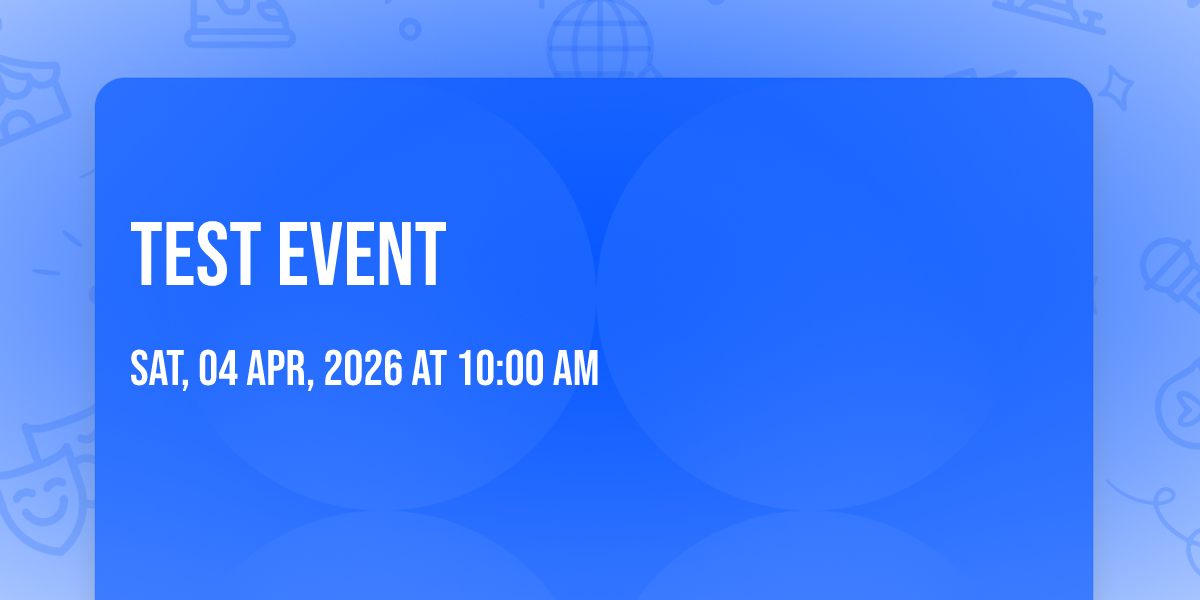 TEST EVENT

SAT, 04 APR, 2026 AT 10:00 AM